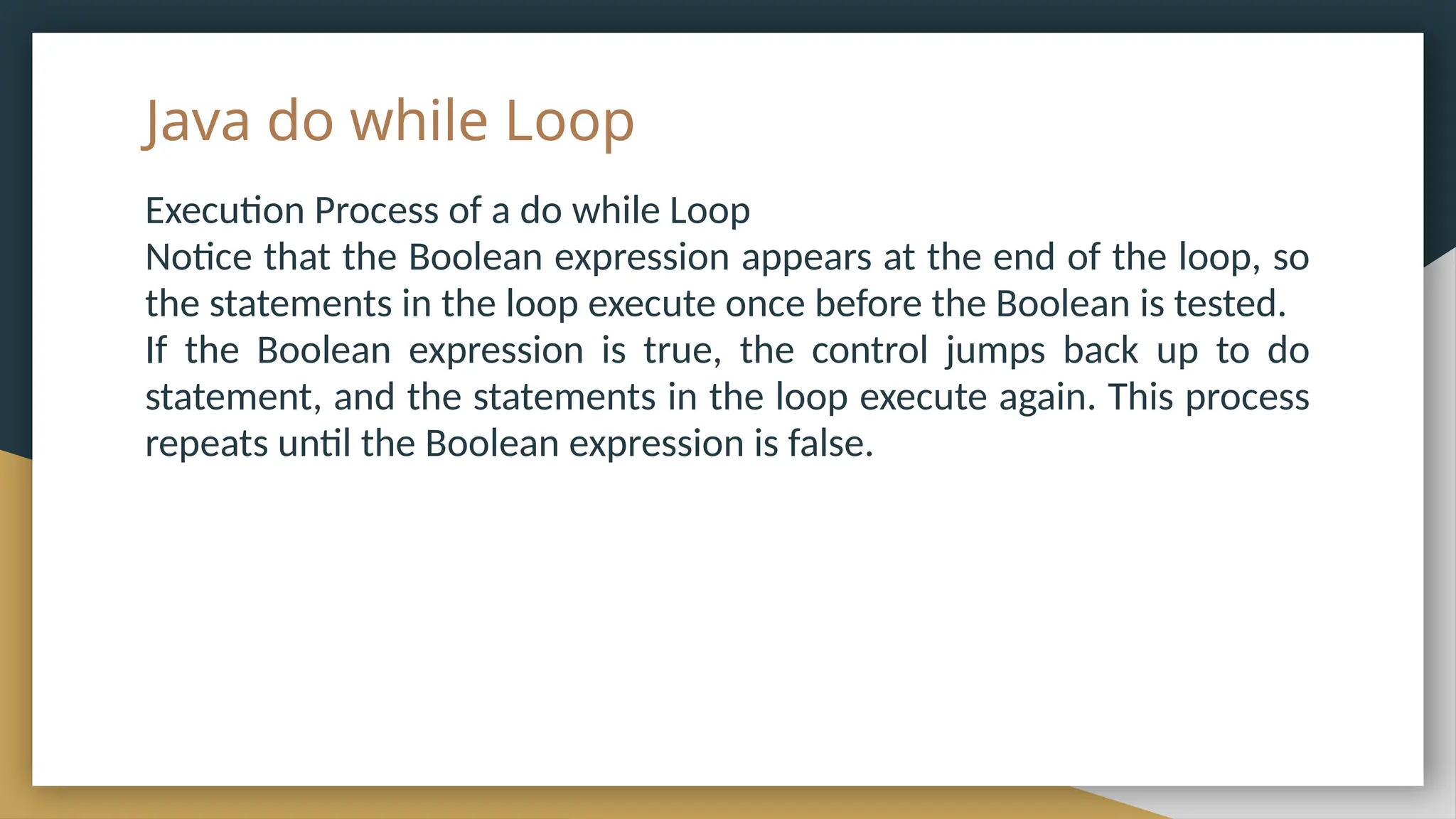 Java do while Loop

Execution Process of a do while Loop
Notice that the Boolean expression appears at the end of the loop, so the statements in the loop execute once before the Boolean is tested.
If the Boolean expression is true, the control jumps back up to do statement, and the statements in the loop execute again. This process repeats until the Boolean expression is false.